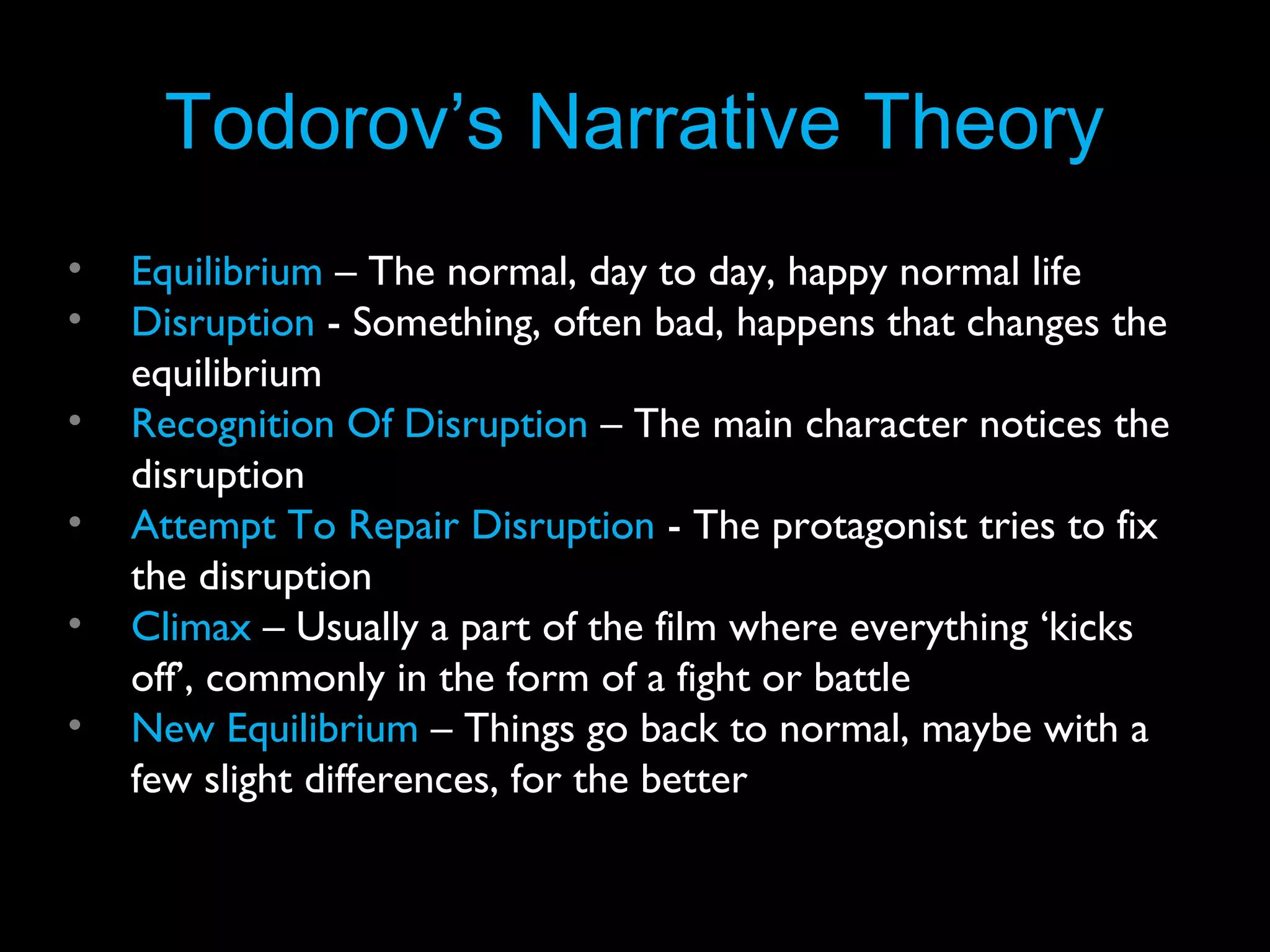 Todorov’s Narrative Theory

• Equilibrium – The normal, day to day, happy normal life
• Disruption - Something, often bad, happens that changes the equilibrium
• Recognition Of Disruption – The main character notices the disruption
• Attempt To Repair Disruption - The protagonist tries to fix the disruption
• Climax – Usually a part of the film where everything ‘kicks off’, commonly in the form of a fight or battle
• New Equilibrium – Things go back to normal, maybe with a few slight differences, for the better